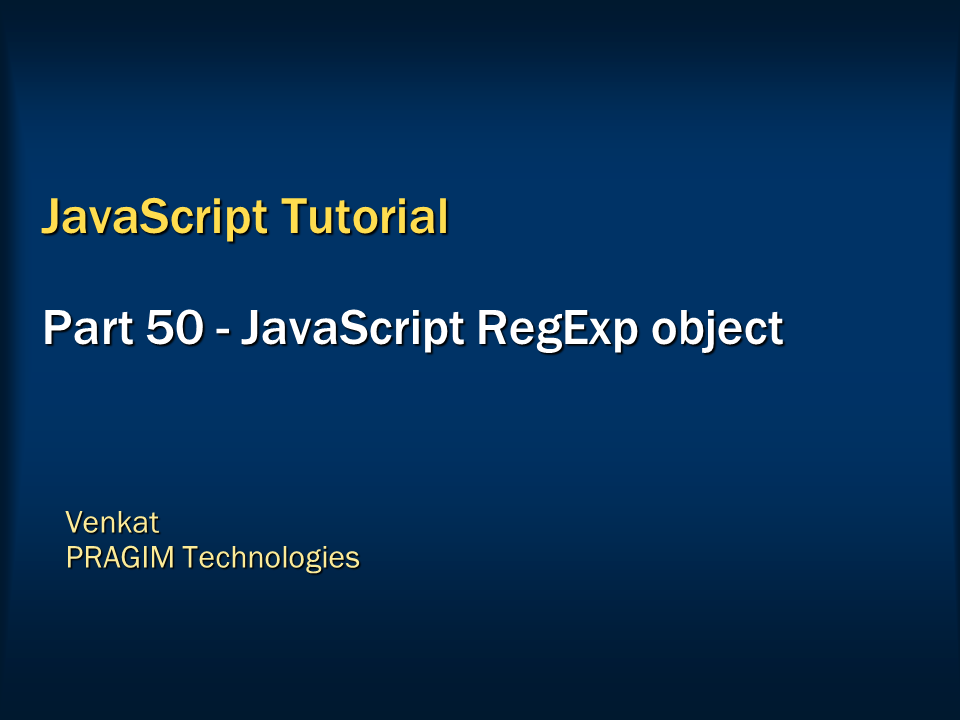 JavaScript Tutorial

Part 50 - JavaScript RegExp object

Venkat
PRAGIM Technologies